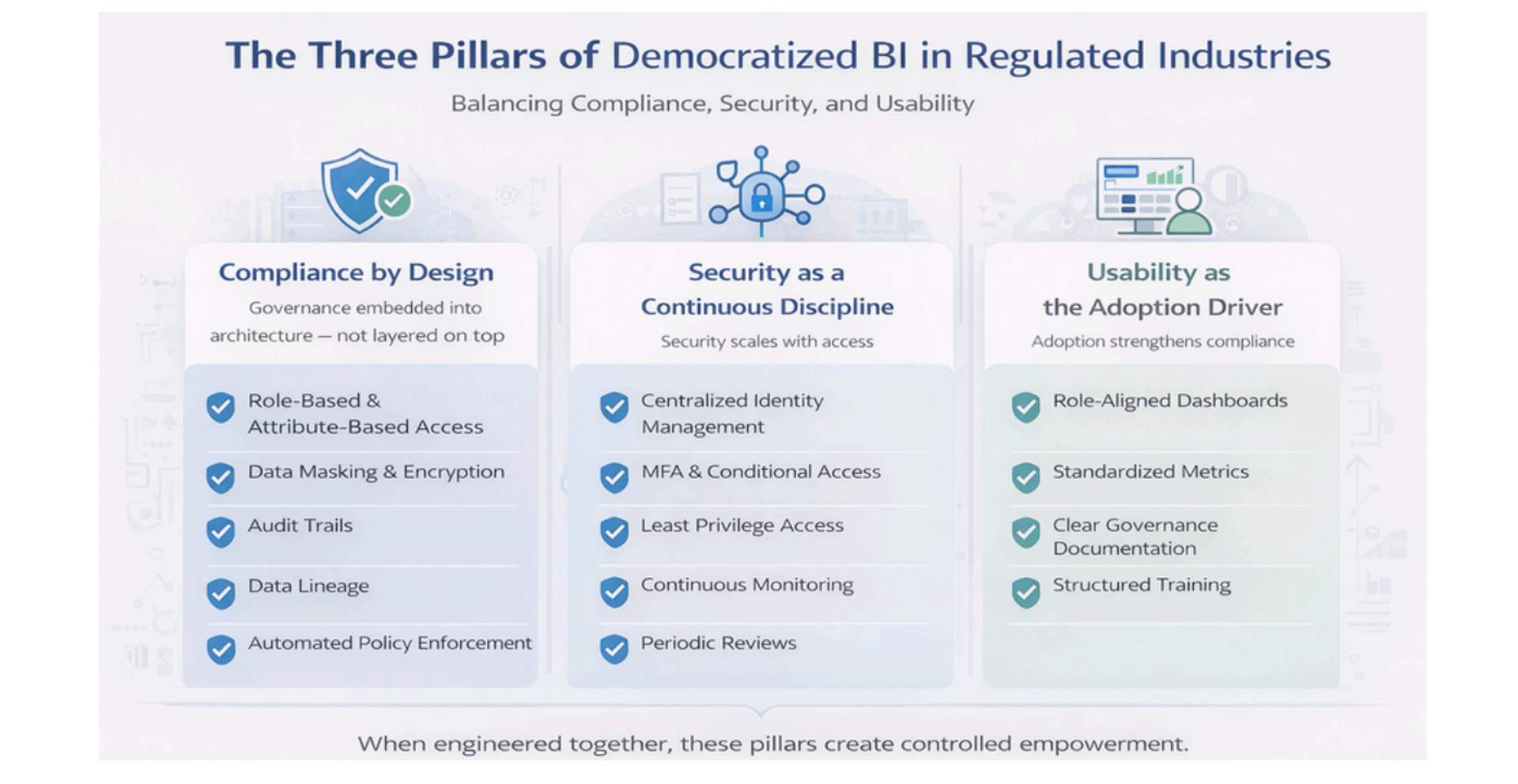 The Three Pillars of Democratized BI in Regulated Industries

Balancing Compliance, Security, and Usability

Compliance by Design

Governance embedded into architecture — not layered on top

Role-Based & Attribute-Based Access

Data Masking & Encryption

Audit Trails

Data Lineage

Automated Policy Enforcement

Security as a Continuous Discipline

Security scales with access

Centralized Identity Management

MFA & Conditional Access

Least Privilege Access

Continuous Monitoring

Periodic Reviews

Usability as the Adoption Driver

Adoption strengthens compliance

Role-Aligned Dashboards

Standardized Metrics

Clear Governance Documentation

Structured Training

When engineered together, these pillars create controlled empowerment.